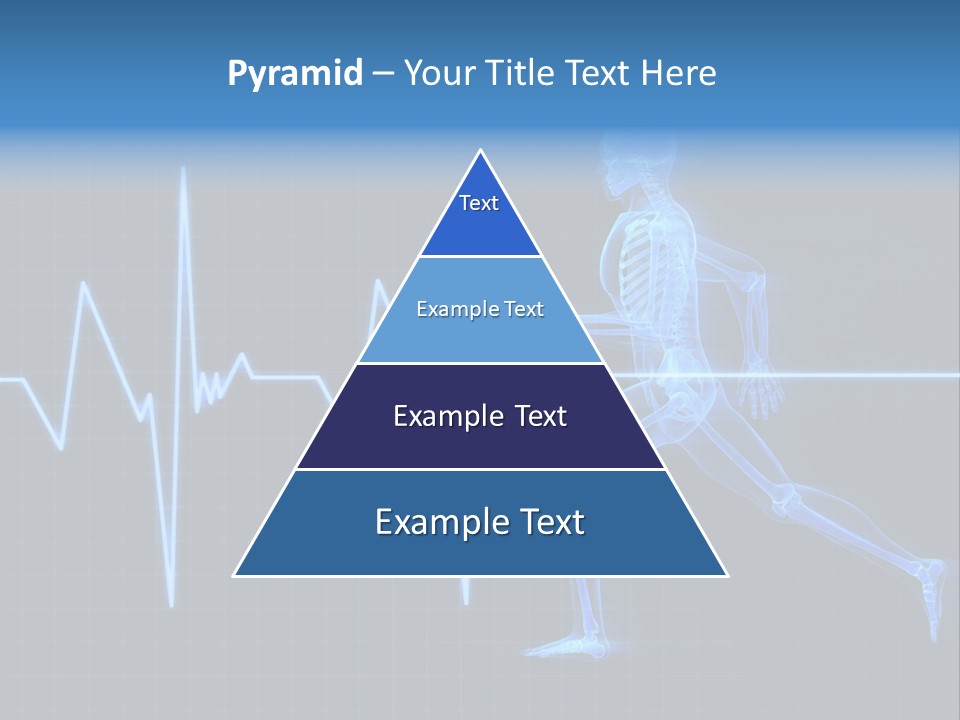 Pyramid – Your Title Text Here

Text

Example Text

Example Text

Example Text